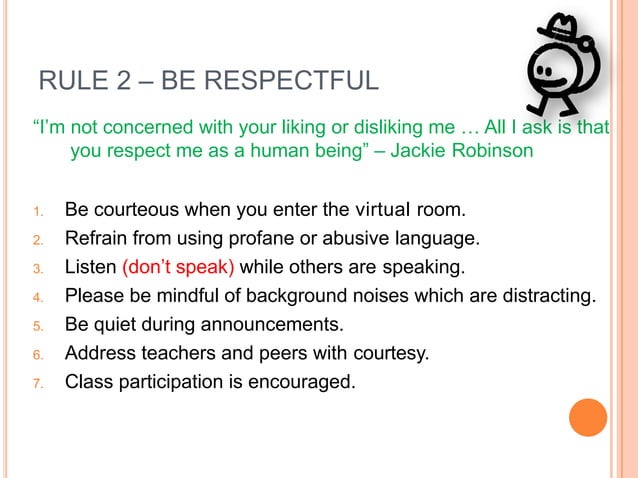 RULE 2 – BE RESPECTFUL

“I’m not concerned with your liking or disliking me … All I ask is that you respect me as a human being” – Jackie Robinson

1. Be courteous when you enter the virtual room.
2. Refrain from using profane or abusive language.
3. Listen (don’t speak) while others are speaking.
4. Please be mindful of background noises which are distracting.
5. Be quiet during announcements.
6. Address teachers and peers with courtesy.
7. Class participation is encouraged.